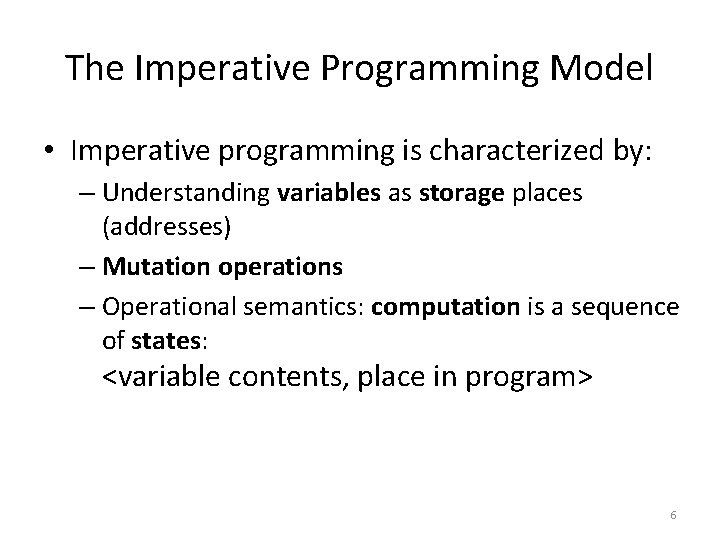 The Imperative Programming Model

• Imperative programming is characterized by:
– Understanding variables as storage places (addresses)
– Mutation operations
– Operational semantics: computation is a sequence of states:
<variable contents, place in program>

6